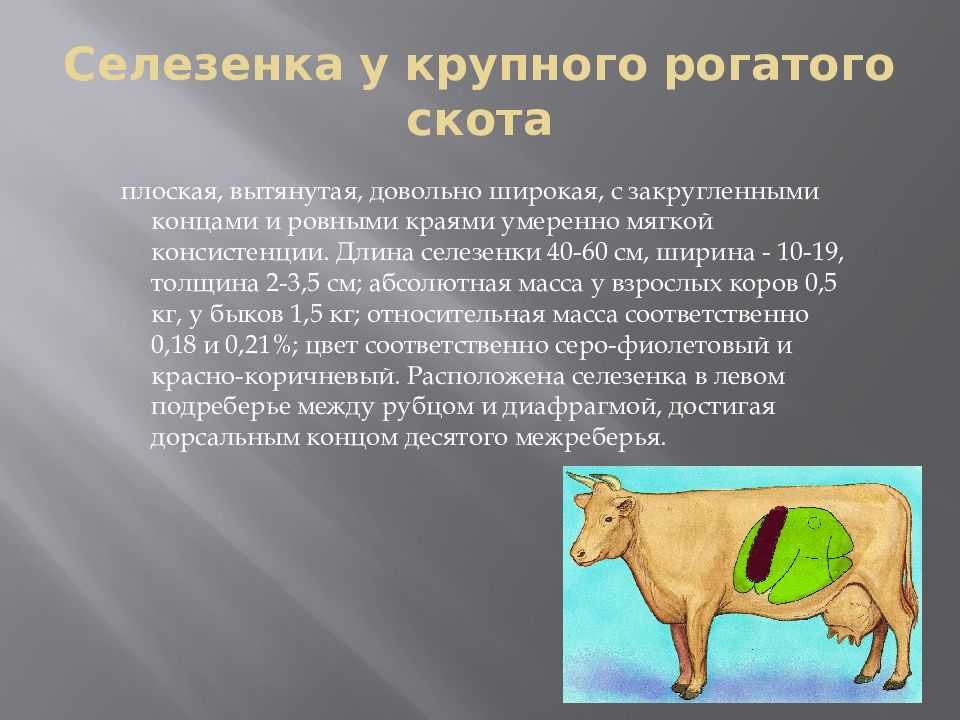 Селезенка у крупного рогатого скота

плоская, вытянутая, довольно широкая, с закругленными концами и ровными краями умеренно мягкой консистенции. Длина селезенки 40-60 см, ширина - 10-19, толщина 2-3,5 см; абсолютная масса у взрослых коров 0,5 кг, у быков 1,5 кг; относительная масса соответственно 0,18 и 0,21%; цвет соответственно серо-фиолетовый и красно-коричневый. Расположена селезенка в левом подреберье между рубцом и диафрагмой, достигая дорсальным концом десятого межреберья.